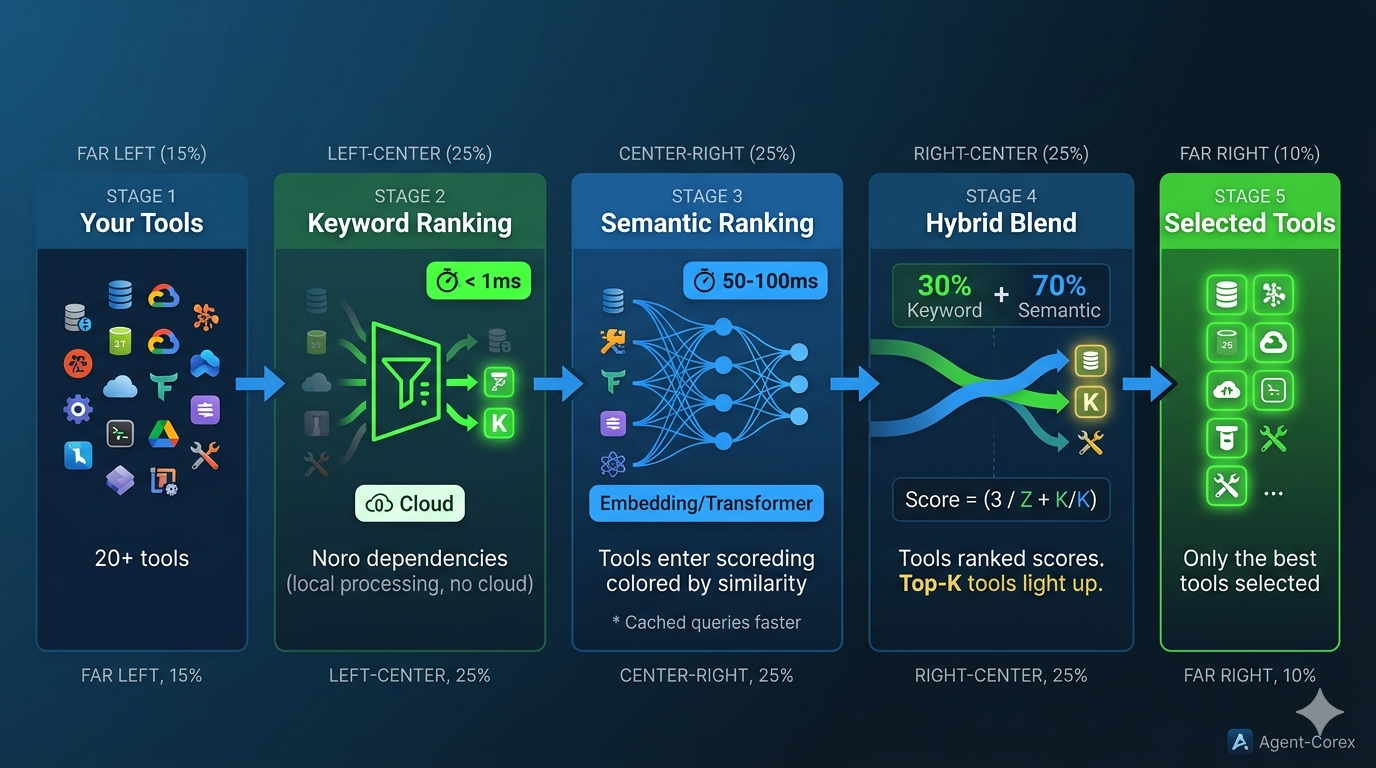 FAR LEFT (15%)

STAGE 1
Your Tools

3T

20+ tools

FAR LEFT, 15%

LEFT-CENTER (25%)

STAGE 2
Keyword Ranking

< 1ms

K

Cloud

Noro dependencies (local processing, no cloud)

LEFT-CENTER, 25%

CENTER-RIGHT (25%)

STAGE 3
Semantic Ranking

50-100ms

Embedding/Transformer

Tools enter scoreding colored by similarity

* Cached queries faster

CENTER-RIGHT, 25%

RIGHT-CENTER (25%)

STAGE 4
Hybrid Blend

30% Keyword + 70% Semantic

K

Score = (3 / Z + K/K)

Tools ranked scores. Top-K tools light up.

RIGHT-CENTER, 25%

FAR RIGHT (10%)

STAGE 5
Selected Tools

25

...

Only the best tools selected

FAR RIGHT, 10%

Agent-Corex